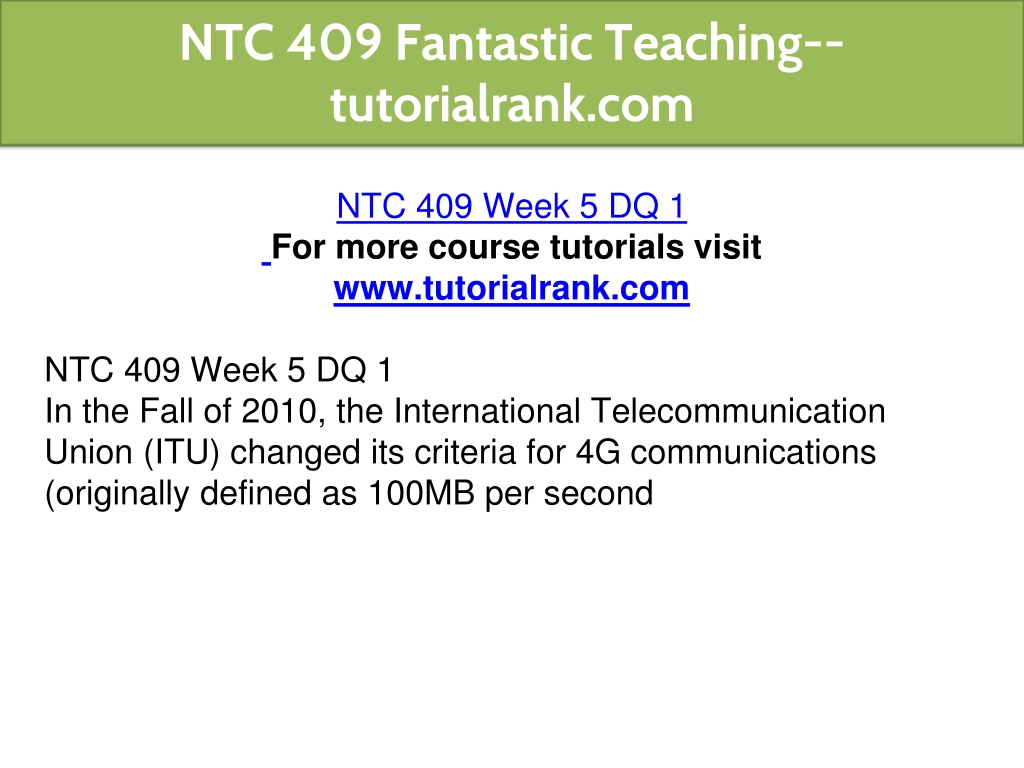 NTC 409 Fantastic Teaching--tutorialrank.com

NTC 409 Week 5 DQ 1
For more course tutorials visit
www.tutorialrank.com

NTC 409 Week 5 DQ 1
In the Fall of 2010, the International Telecommunication Union (ITU) changed its criteria for 4G communications (originally defined as 100MB per second